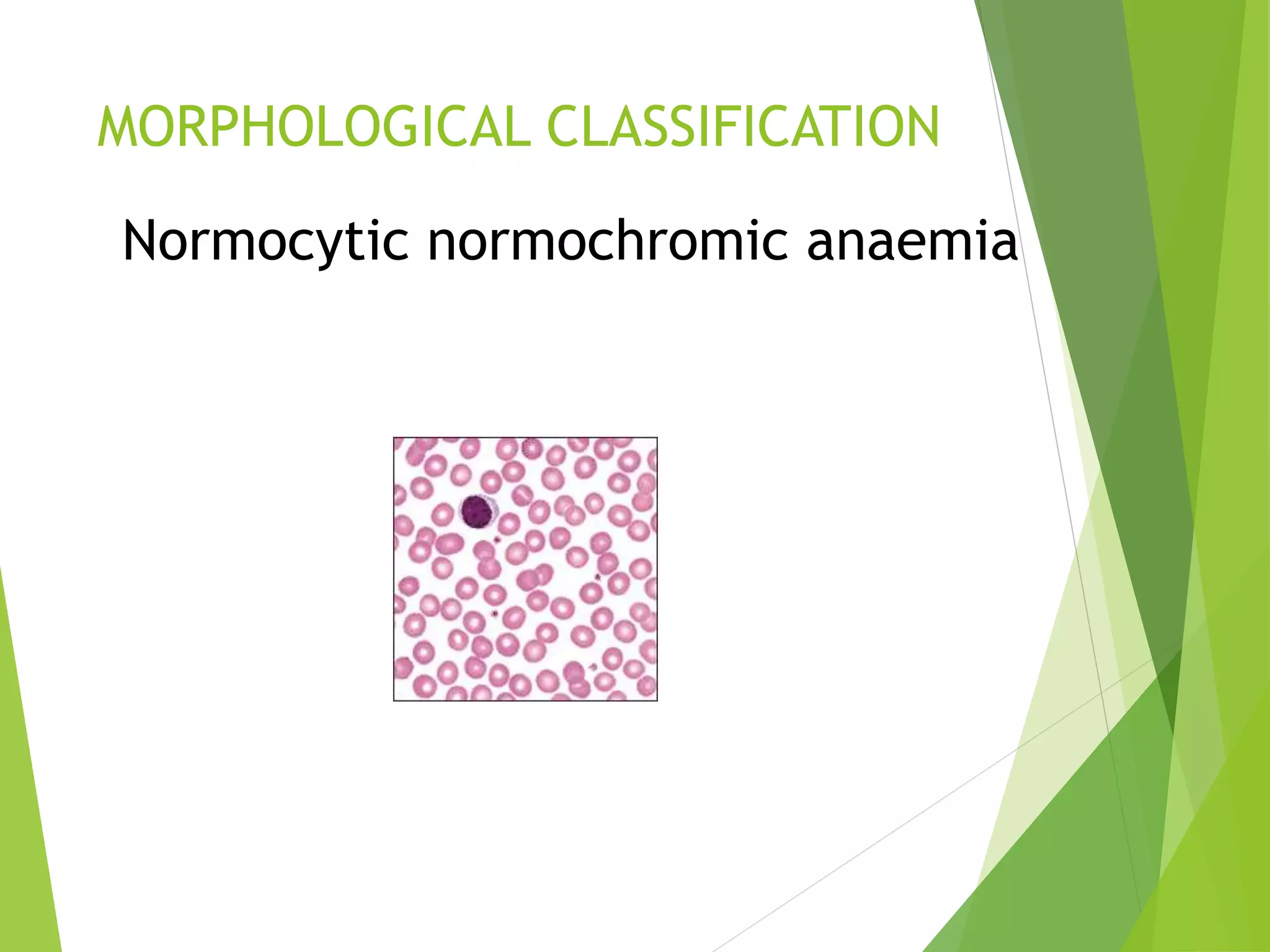 MORPHOLOGICAL CLASSIFICATION

Normocytic normochromic anaemia